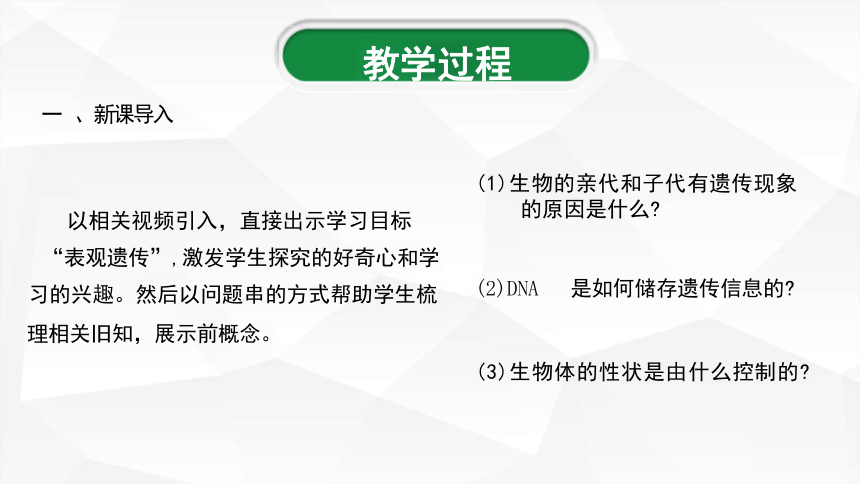 教学过程

一 、新课导入

以相关视频引入，直接出示学习目标“表观遗传”，激发学生探究的好奇心和学习的兴趣。然后以问题串的方式帮助学生梳理相关旧知，展示前概念。

(1)生物的亲代和子代有遗传现象的原因是什么?

(2)DNA 是如何储存遗传信息的?

(3)生物体的性状是由什么控制的?